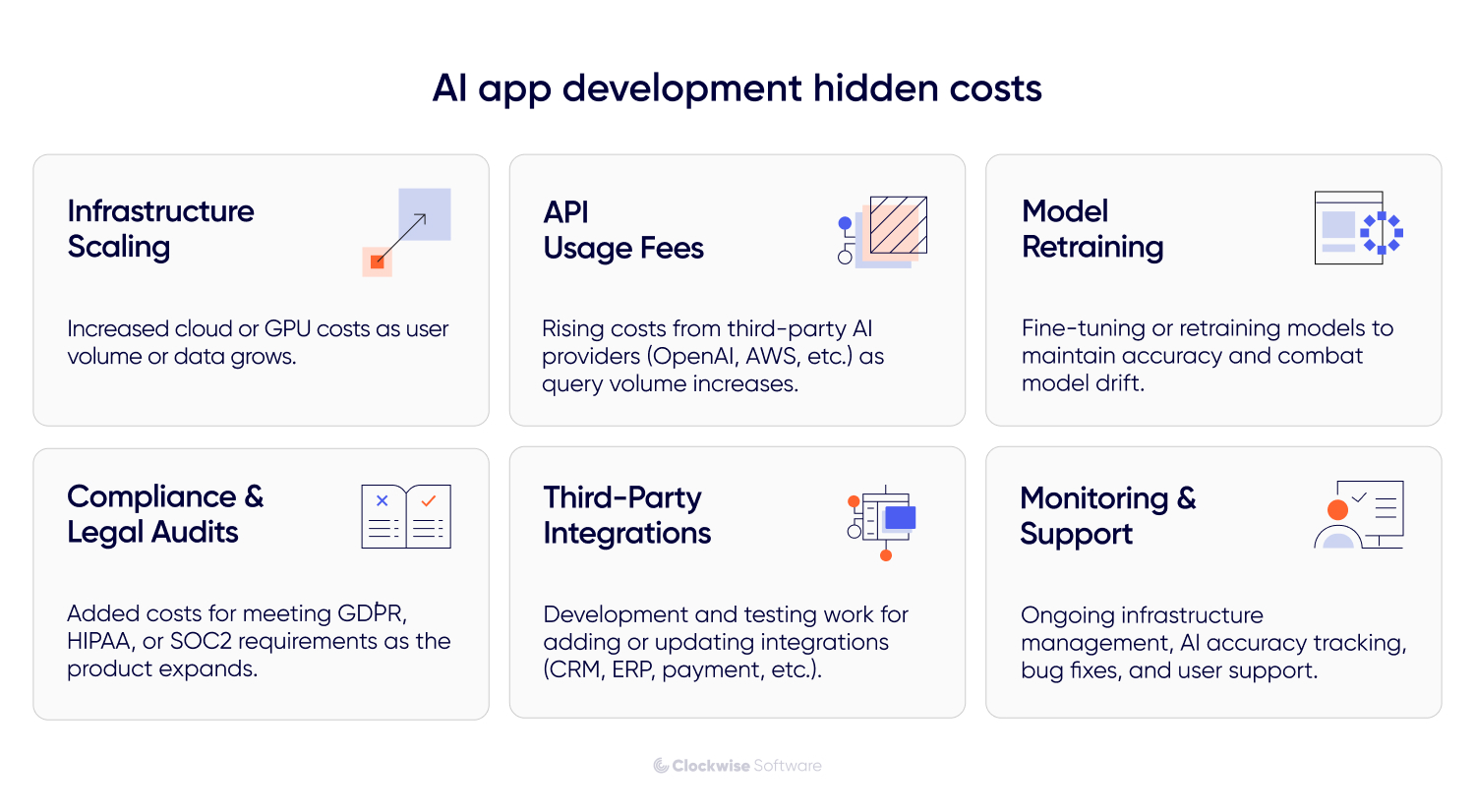 AI app development hidden costs

Infrastructure Scaling

Increased cloud or GPU costs as user volume or data grows.

API Usage Fees

Rising costs from third-party AI providers (OpenAI, AWS, etc.) as query volume increases.

Model Retraining

Fine-tuning or retraining models to maintain accuracy and combat model drift.

Compliance & Legal Audits

Added costs for meeting GDPR, HIPAA, or SOC2 requirements as the product expands.

Third-Party Integrations

Development and testing work for adding or updating integrations (CRM, ERP, payment, etc.).

Monitoring & Support

Ongoing infrastructure management, AI accuracy tracking, bug fixes, and user support.

Clockwise Software